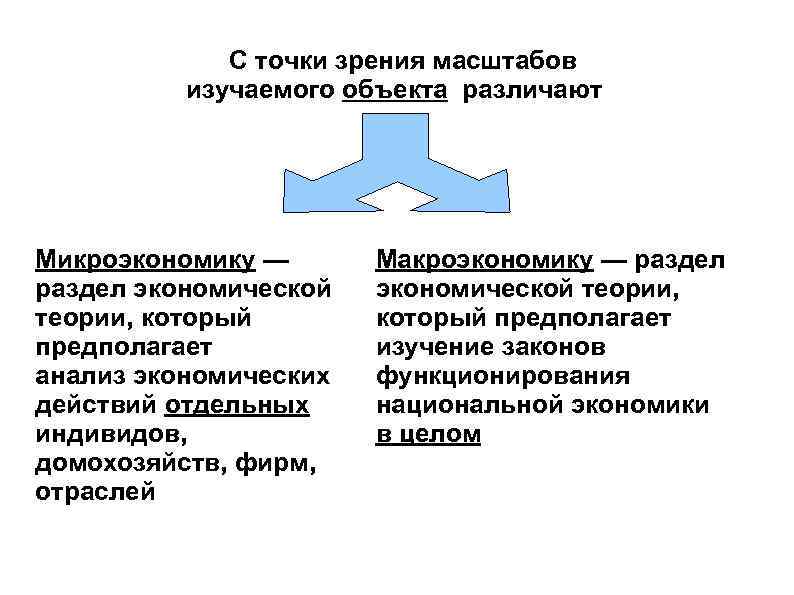 С точки зрения масштабов изучаемого объекта различают

Микроэкономику — раздел экономической теории, который предполагает анализ экономических действий отдельных индивидов, домохозяйств, фирм, отраслей

Макроэкономику — раздел экономической теории, который предполагает изучение законов функционирования национальной экономики в целом